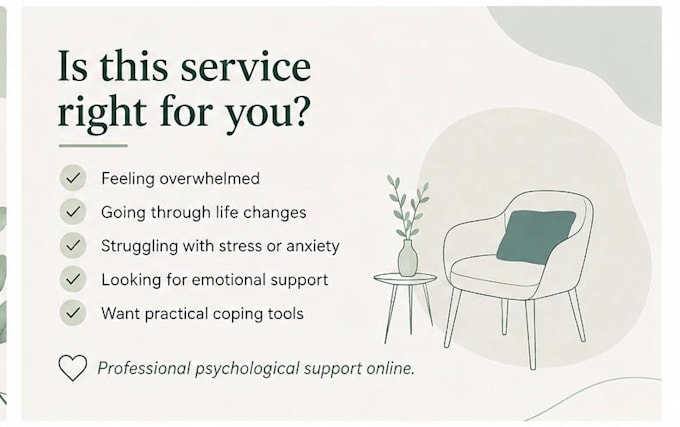 Is this service right for you?

Feeling overwhelmed

Going through life changes

Struggling with stress or anxiety

Looking for emotional support

Want practical coping tools

Professional psychological support online.